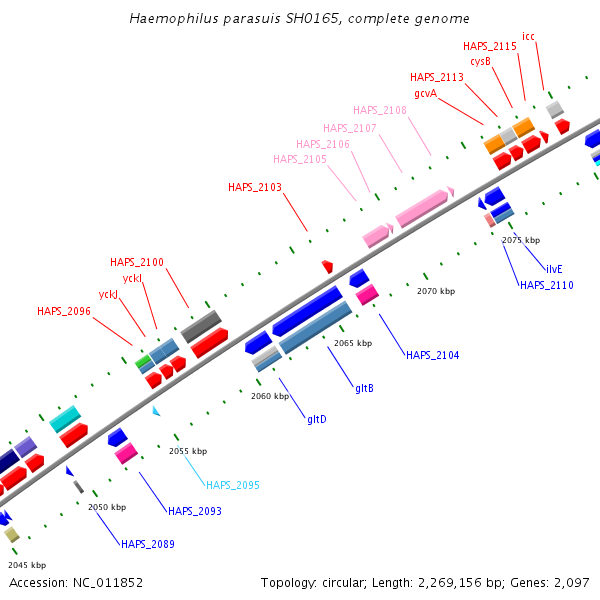 Haemophilus parasuis SH0165, complete genome

icc
HAPS_2115
cysB
HAPS_2113
gcvA
HAPS_2108
HAPS_2107
HAPS_2106
HAPS_2105
HAPS_2103
HAPS_2100
yckI
yckJ
HAPS_2096

2075 kbp
ilvE
HAPS_2110
2070 kbp
2065 kbp
HAPS_2104
gltB
2060 kbp
gltD
2055 kbp
HAPS_2095
2050 kbp
HAPS_2093
HAPS_2089
2045 kbp

Accession: NC_011852
Topology: circular; Length: 2,269,156 bp; Genes: 2,097